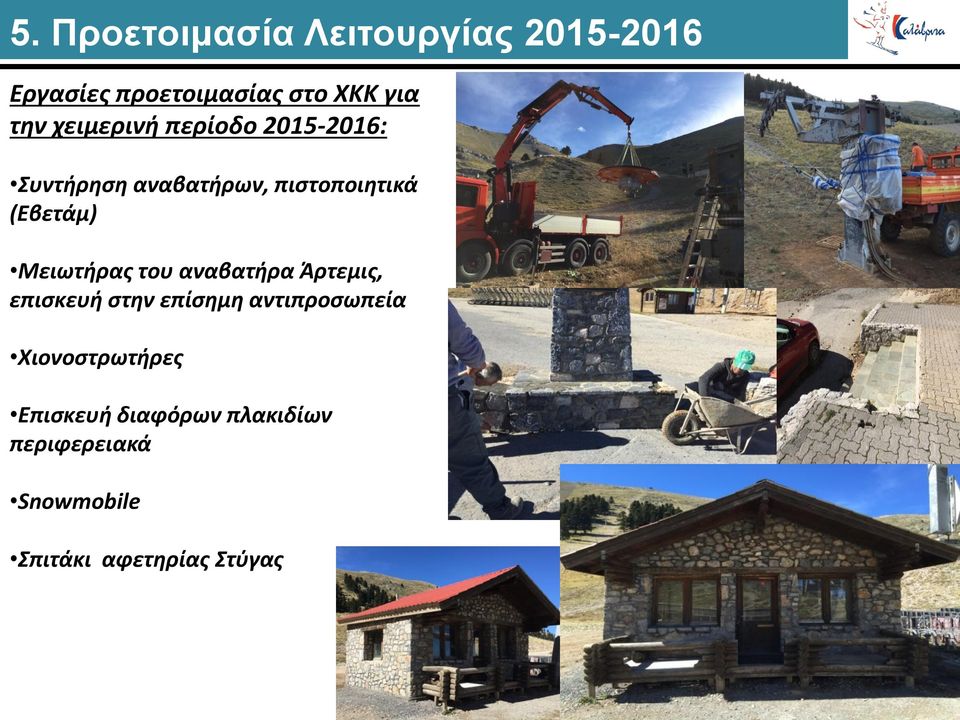 5. Προετοιμασία Λειτουργίας 2015-2016

Καλάβρυτα

Εργασίες προετοιμασίας στο ΧΚΚ για την χειμερινή περίοδο 2015-2016:

•Συντήρηση αναβατήρων, πιστοποιητικά (Εβετάμ)

•Μειωτήρας του αναβατήρα Άρτεμις, επισκευή στην επίσημη αντιπροσωπεία

•Χιονοστρωτήρες

•Επισκευή διαφόρων πλακιδίων περιφερειακά

•Snowmobile

•Σπιτάκι αφετηρίας Στύγας